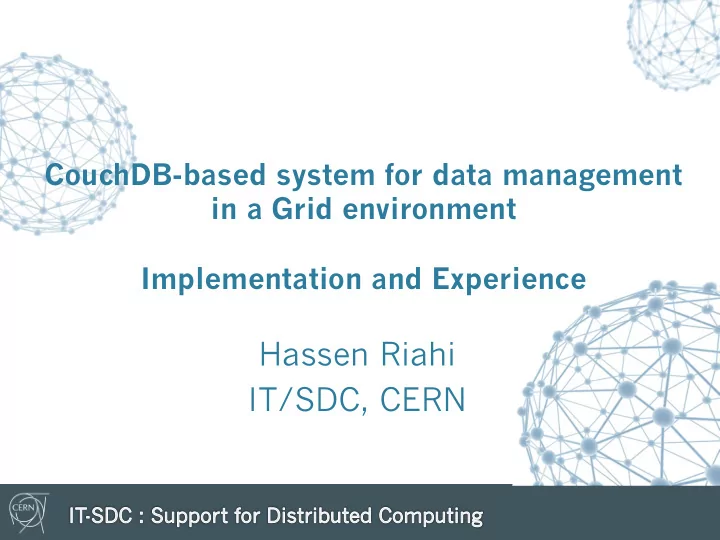 CouchDB-based system for data management in a Grid environment

Implementation and Experience

Hassen Riahi
IT/SDC, CERN

CERN

IT-SDC : Support for Distributed Computing